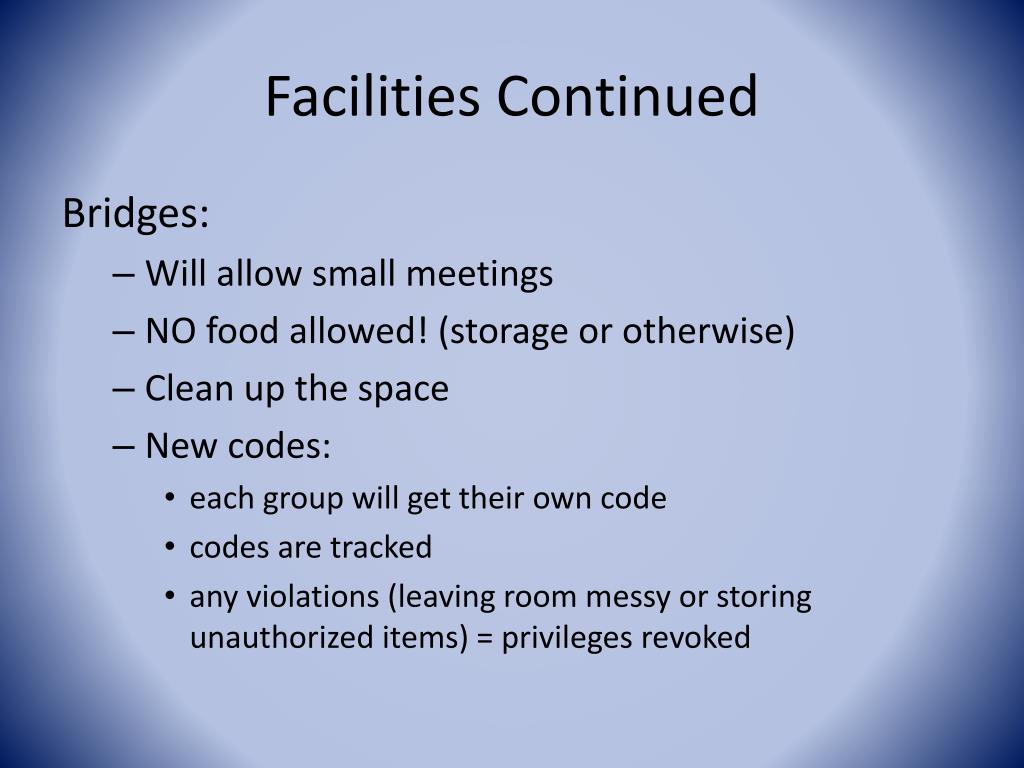 Facilities Continued

Bridges:

– Will allow small meetings
– NO food allowed! (storage or otherwise)
– Clean up the space
– New codes:
• each group will get their own code
• codes are tracked
• any violations (leaving room messy or storing unauthorized items) = privileges revoked